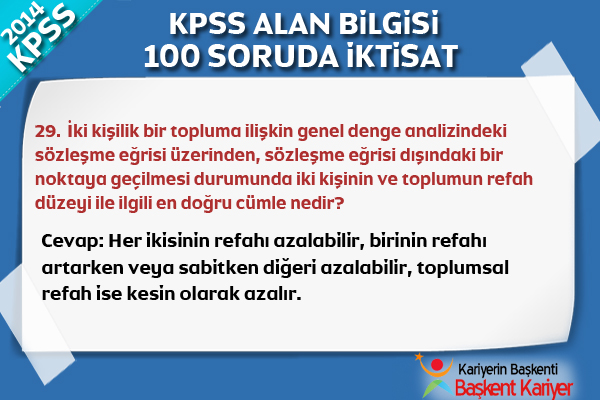 2014 KPSS

KPSS ALAN BİLGİSİ
100 SORUDA İKTİSAT

29. İki kişilik bir topluma ilişkin genel denge analizindeki sözleşme eğrisi üzerinden, sözleşme eğrisi dışındaki bir noktaya geçilmesi durumunda iki kişinin ve toplumun refah düzeyi ile ilgili en doğru cümle nedir?

Cevap: Her ikisinin refahı azalabilir, birinin refahı artarken veya sabitken diğeri azalabilir, toplumsal refah ise kesin olarak azalır.

Kariyerin Başkenti
Başkent Kariyer